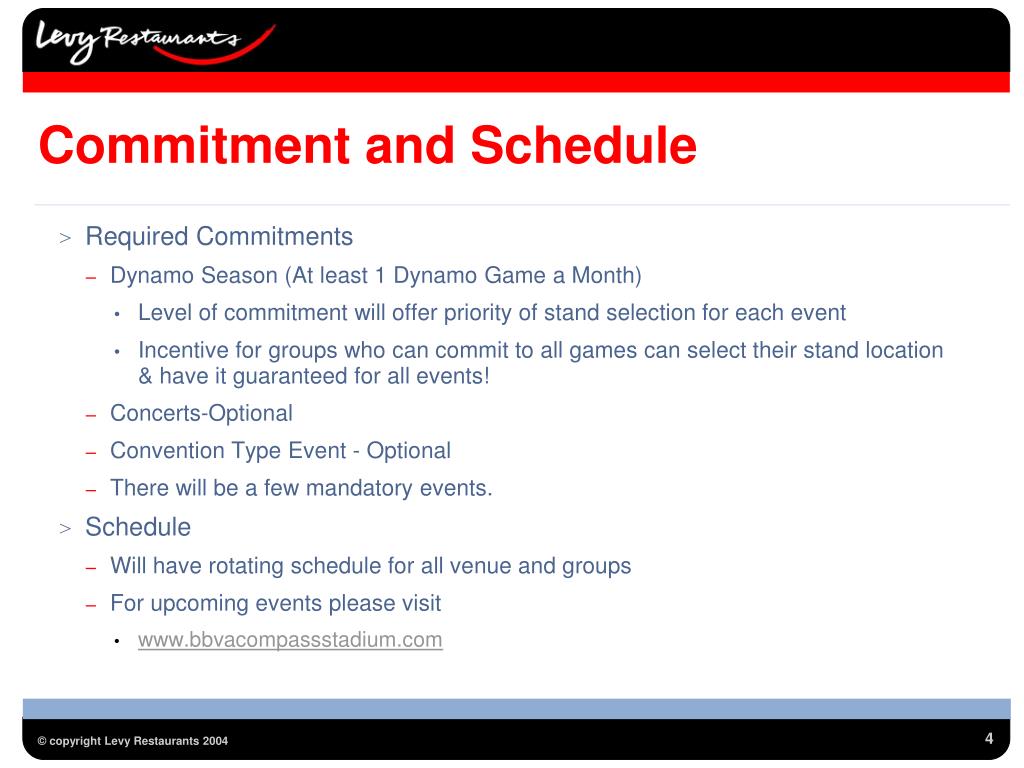 Levy Restaurants

Commitment and Schedule

> Required Commitments
– Dynamo Season (At least 1 Dynamo Game a Month)
• Level of commitment will offer priority of stand selection for each event
• Incentive for groups who can commit to all games can select their stand location & have it guaranteed for all events!
– Concerts-Optional
– Convention Type Event - Optional
– There will be a few mandatory events.
> Schedule
– Will have rotating schedule for all venue and groups
– For upcoming events please visit
• www.bbvacompassstadium.com

© copyright Levy Restaurants 2004

4